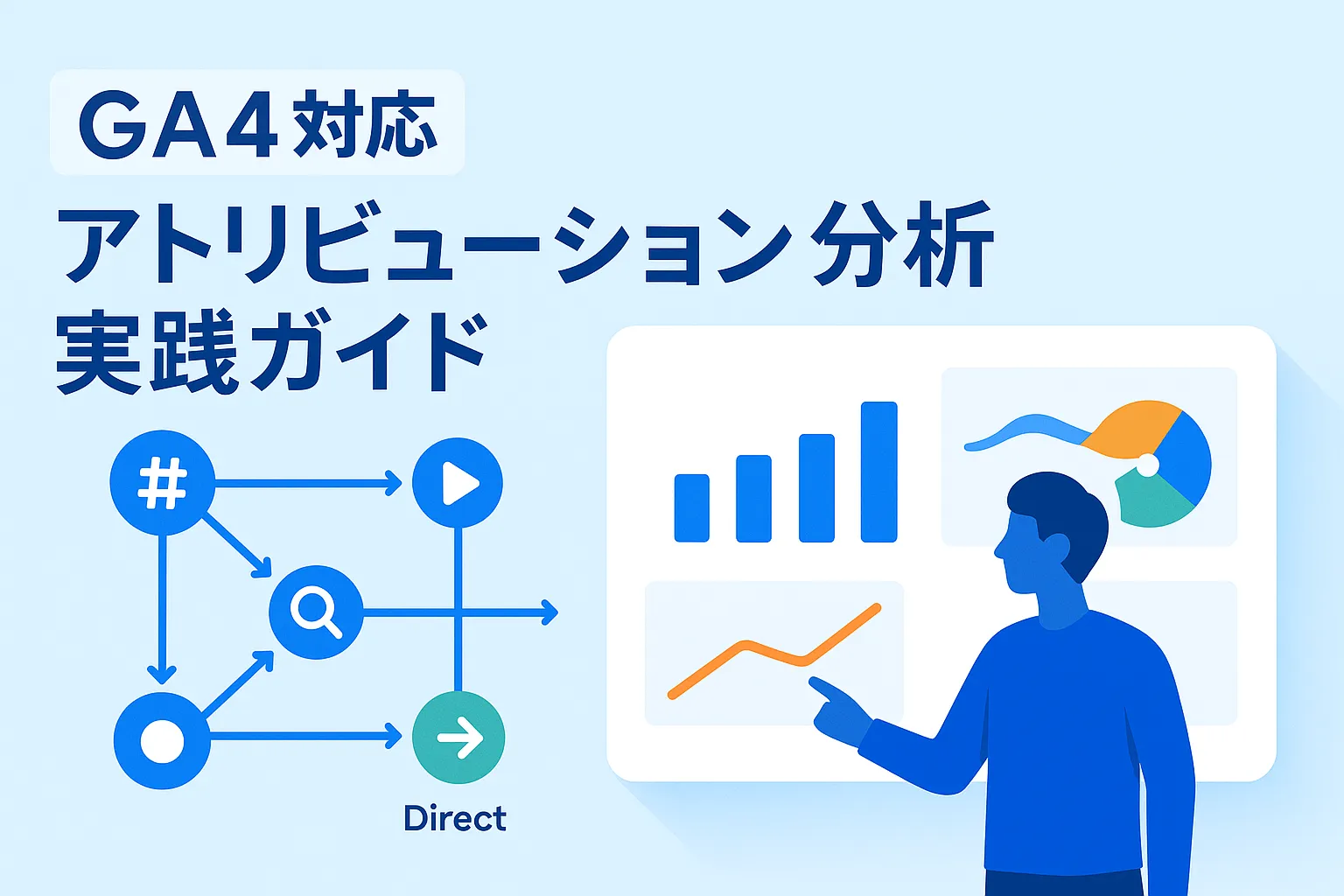 GA4対応

アトリビューション分析
実践ガイド

#

Direct